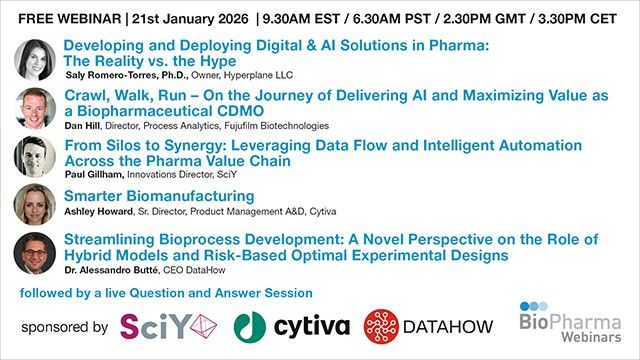 FREE WEBINAR | 21st January 2026 | 9.30AM EST / 6.30AM PST / 2.30PM GMT / 3.30PM CET

Developing and Deploying Digital & AI Solutions in Pharma: The Reality vs. the Hype
Saly Romero-Torres, Ph.D., Owner, Hyperplane LLC

Crawl, Walk, Run – On the Journey of Delivering AI and Maximizing Value as a Biopharmaceutical CDMO
Dan Hill, Director, Process Analytics, Fujufilm Biotechnologies

From Silos to Synergy: Leveraging Data Flow and Intelligent Automation Across the Pharma Value Chain
Paul Gillham, Innovations Director, SciY

Smarter Biomanufacturing
Ashley Howard, Sr. Director, Product Management A&D, Cytiva

Streamlining Bioprocess Development: A Novel Perspective on the Role of Hybrid Models and Risk-Based Optimal Experimental Designs
Dr. Alessandro Butté, CEO DataHow

followed by a live Question and Answer Session

sponsored by SciY cytiva DATAHOW BioPharma Webinars